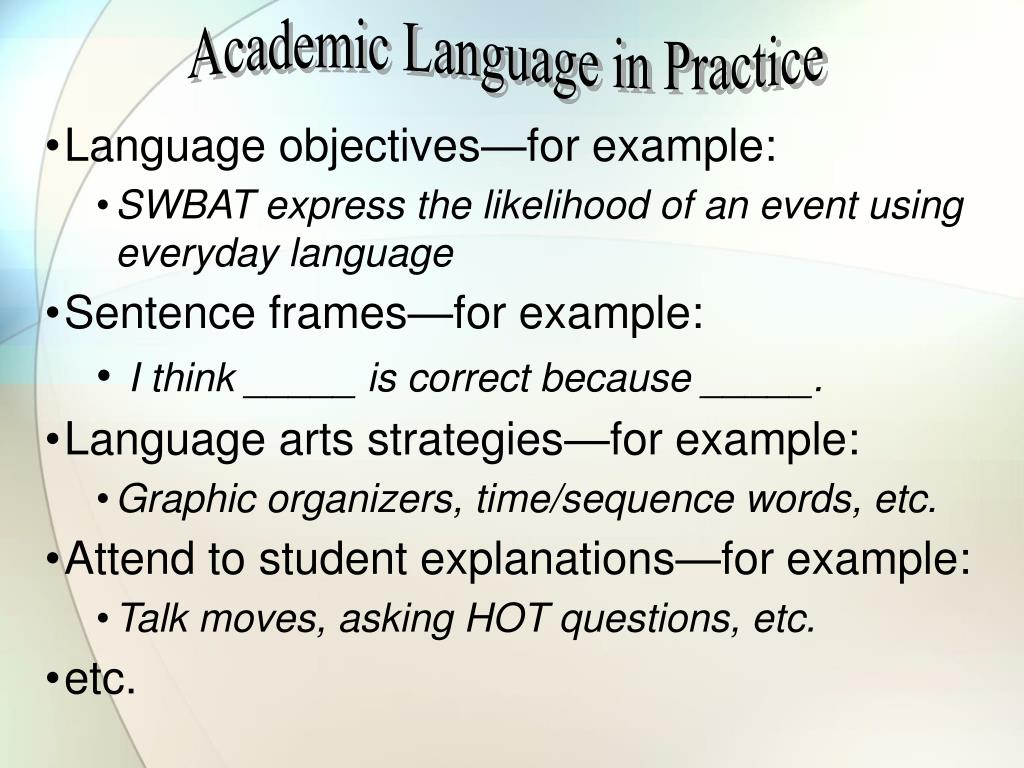 Academic Language in Practice

• Language objectives—for example:
  • SWBAT express the likelihood of an event using everyday language
• Sentence frames—for example:
  • I think _____ is correct because _____.
• Language arts strategies—for example:
  • Graphic organizers, time/sequence words, etc.
• Attend to student explanations—for example:
  • Talk moves, asking HOT questions, etc.
• etc.